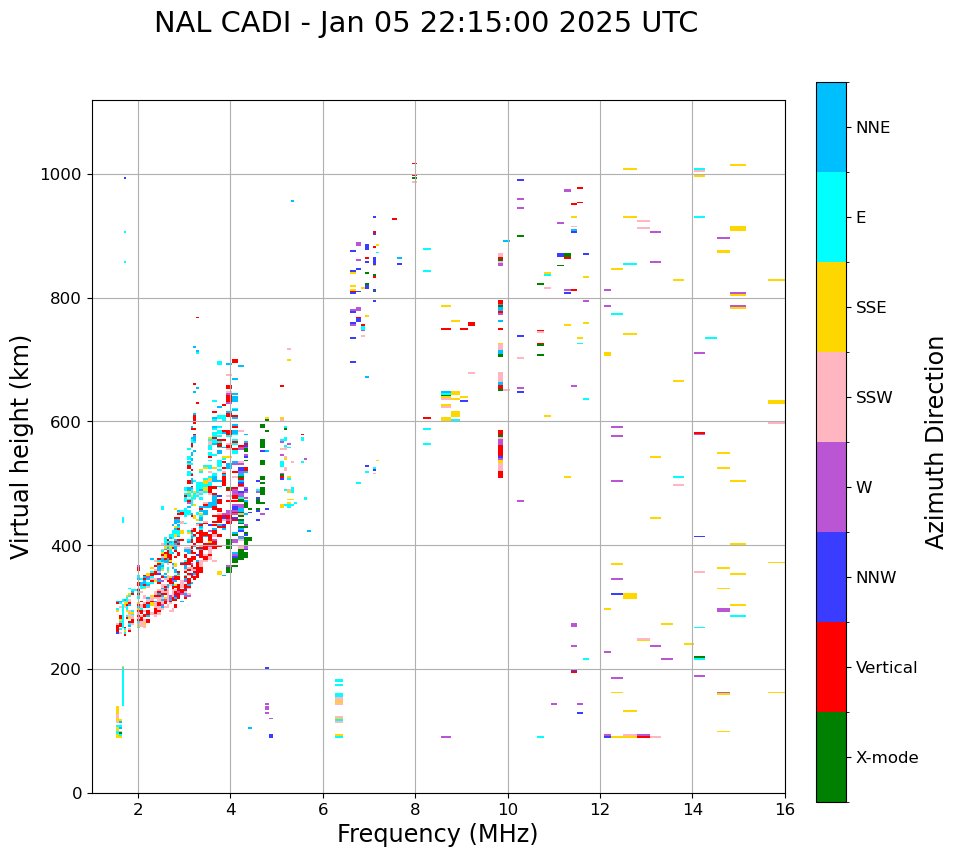 NAL CADI - Jan 05 22:15:00 2025 UTC

Virtual height (km)

1000
800
600
400
200
0

2
4
6
8
10
12
14
16

Frequency (MHz)

NNE
E
SSE
SSW
W
NNW
Vertical
X-mode

Azimuth Direction